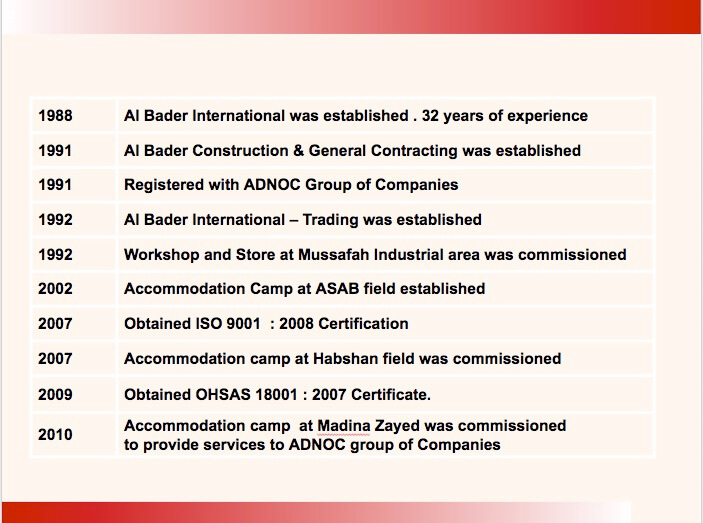 | | |
|---|---|
| 1988 | Al Bader International was established . 32 years of experience |
| 1991 | Al Bader Construction & General Contracting was established |
| 1991 | Registered with ADNOC Group of Companies |
| 1992 | Al Bader International – Trading was established |
| 1992 | Workshop and Store at Mussafah Industrial area was commissioned |
| 2002 | Accommodation Camp at ASAB field established |
| 2007 | Obtained ISO 9001 : 2008 Certification |
| 2007 | Accommodation camp at Habshan field was commissioned |
| 2009 | Obtained OHSAS 18001 : 2007 Certificate. |
| 2010 | Accommodation camp at Madina Zayed was commissioned to provide services to ADNOC group of Companies |